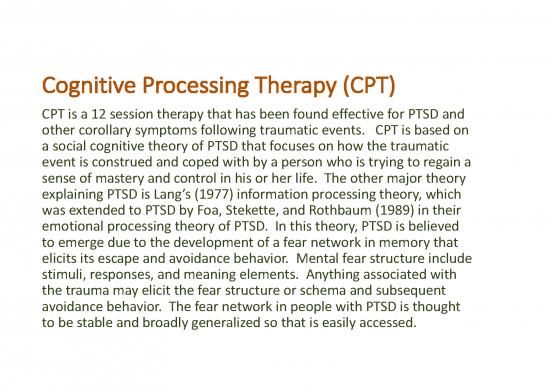 Cognitive Processing Therapy (CPT)

CPT is a 12 session therapy that has been found effective for PTSD and other corollary symptoms following traumatic events. CPT is based on a social cognitive theory of PTSD that focuses on how the traumatic event is construed and coped with by a person who is trying to regain a sense of mastery and control in his or her life. The other major theory explaining PTSD is Lang's (1977) information processing theory, which was extended to PTSD by Foa, Stekette, and Rothbaum (1989) in their emotional processing theory of PTSD. In this theory, PTSD is believed to emerge due to the development of a fear network in memory that elicits its escape and avoidance behavior. Mental fear structure include stimuli, responses, and meaning elements. Anything associated with the trauma may elicit the fear structure or schema and subsequent avoidance behavior. The fear network in people with PTSD is thought to be stable and broadly generalized so that is easily accessed.